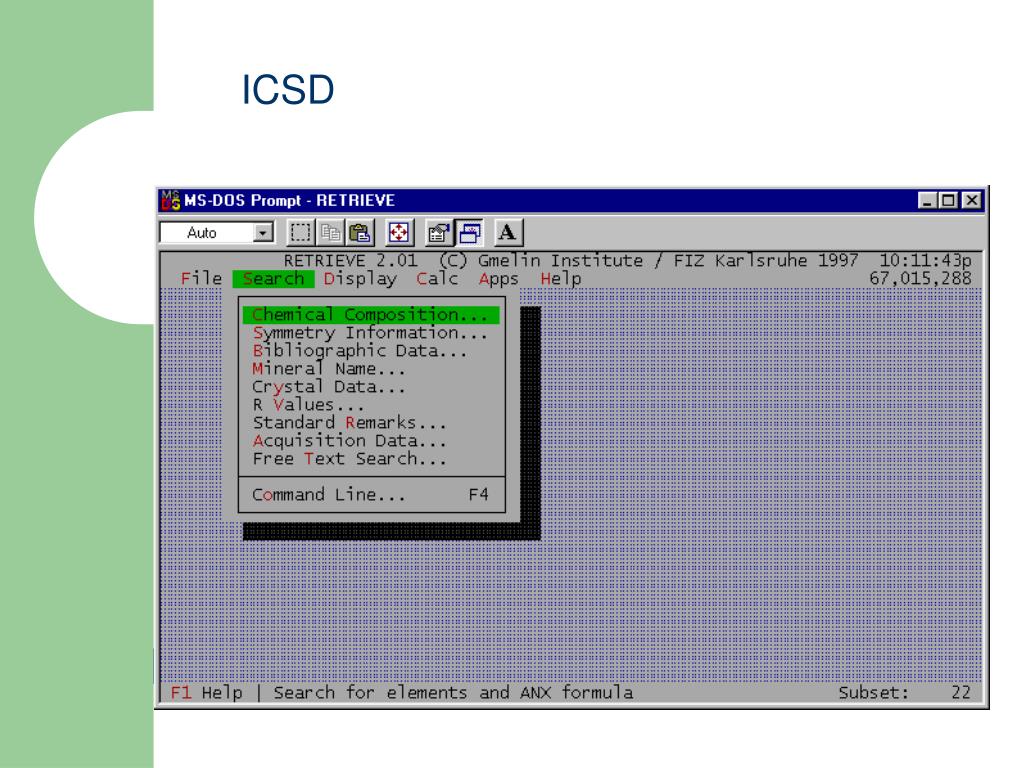 ICSD

MS-DOS Prompt - RETRIEVE

Auto

A

RETRIEVE 2.01 (C) Gmelin Institute / FIZ Karlsruhe 1997 10:11:43p
File Search Display Calc Apps Help 67,015,288

Chemical Composition...
Symmetry Information...
Bibliographic Data...
Mineral Name...
Crystal Data...
R Values...
Standard Remarks...
Acquisition Data...
Free Text Search...

Command Line... F4

F1 Help | Search for elements and ANX formula Subset: 22